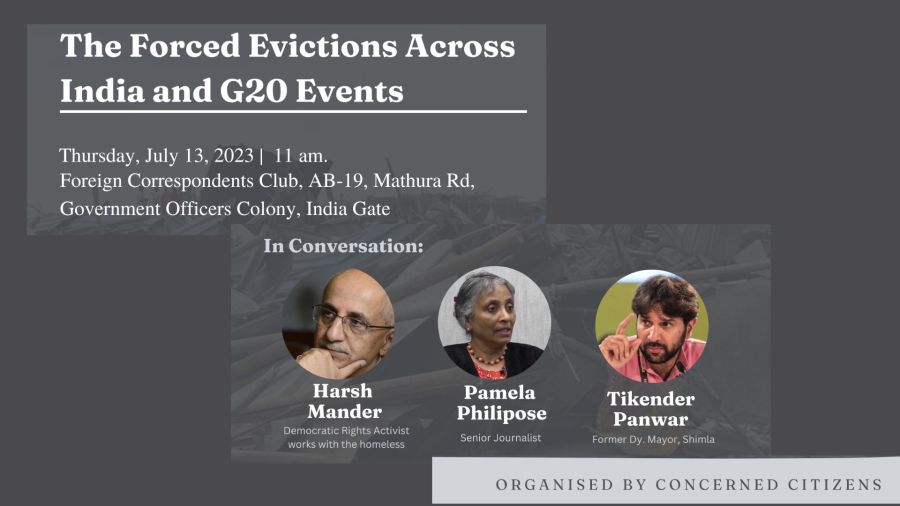 The Forced Evictions Across India and G20 Events

Thursday, July 13, 2023 | 11 am.
Foreign Correspondents Club, AB-19, Mathura Rd, Government Officers Colony, India Gate

In Conversation:

Harsh Mander
Democratic Rights Activist works with the homeless

Pamela Philipose
Senior Journalist

Tikender Panwar
Former Dy. Mayor, Shimla

ORGANISED BY CONCERNED CITIZENS